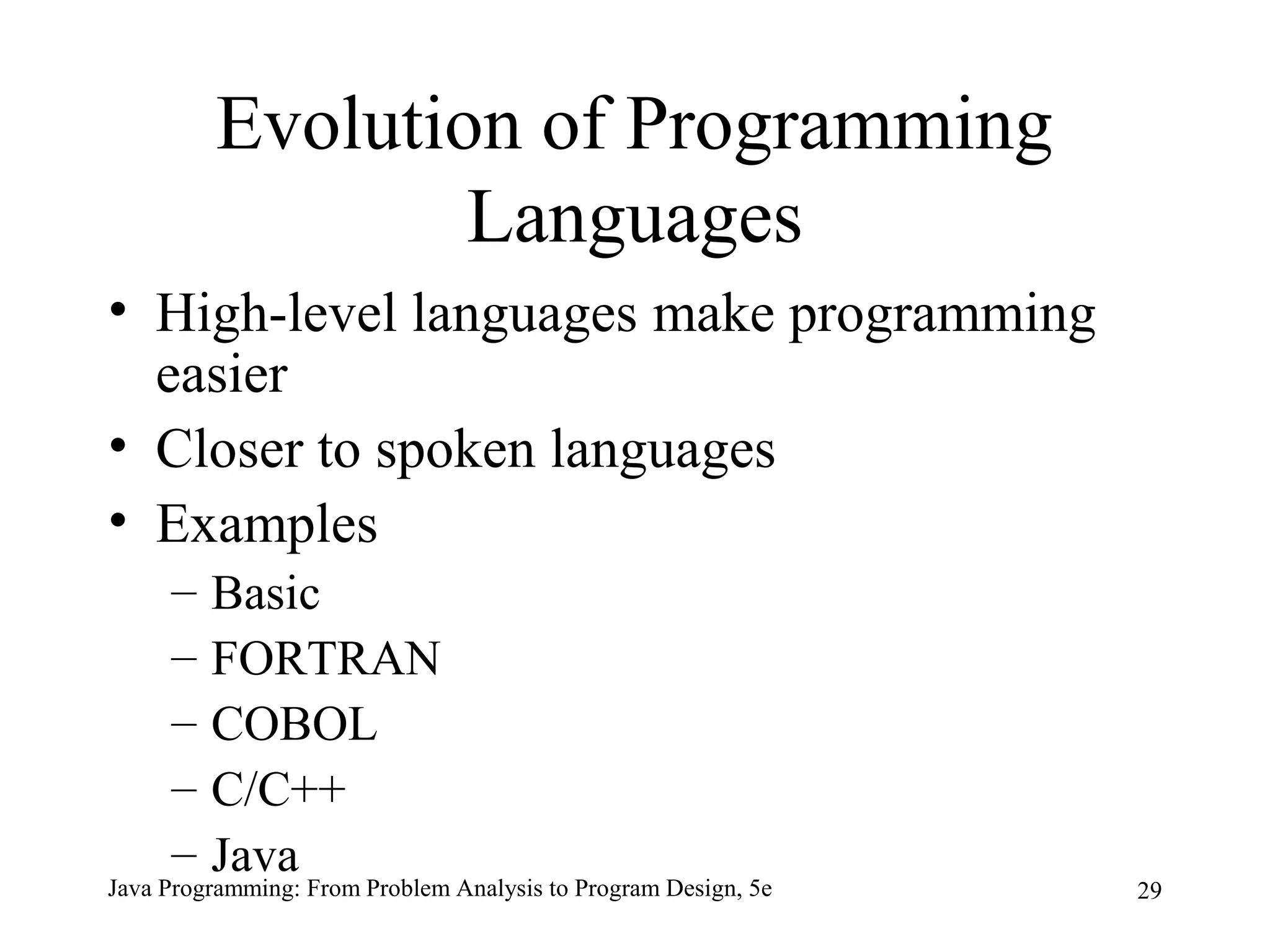 Evolution of Programming Languages

• High-level languages make programming easier
• Closer to spoken languages
• Examples
  – Basic
  – FORTRAN
  – COBOL
  – C/C++
  – Java

Java Programming: From Problem Analysis to Program Design, 5e

29